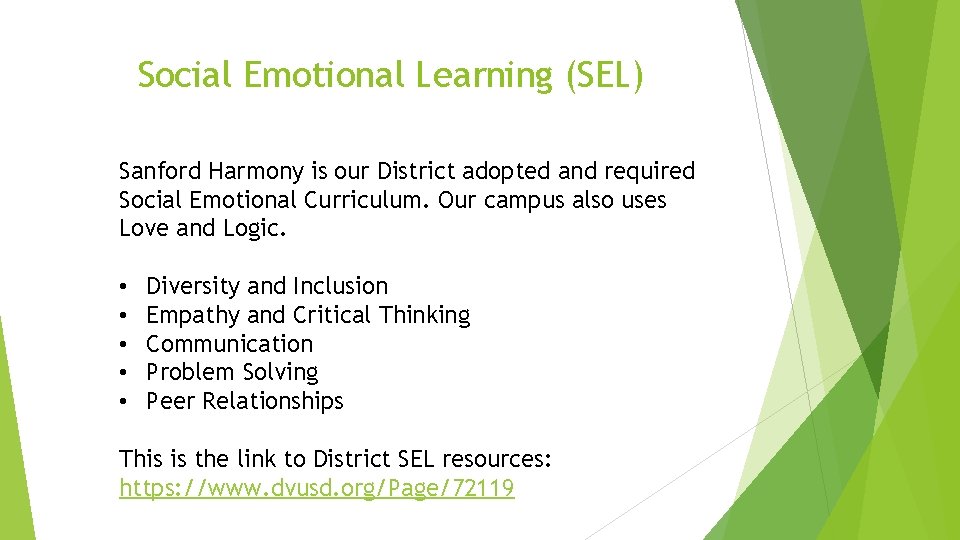 Social Emotional Learning (SEL)

Sanford Harmony is our District adopted and required Social Emotional Curriculum. Our campus also uses Love and Logic.

• Diversity and Inclusion
• Empathy and Critical Thinking
• Communication
• Problem Solving
• Peer Relationships

This is the link to District SEL resources:
https://www.dvusd.org/Page/72119